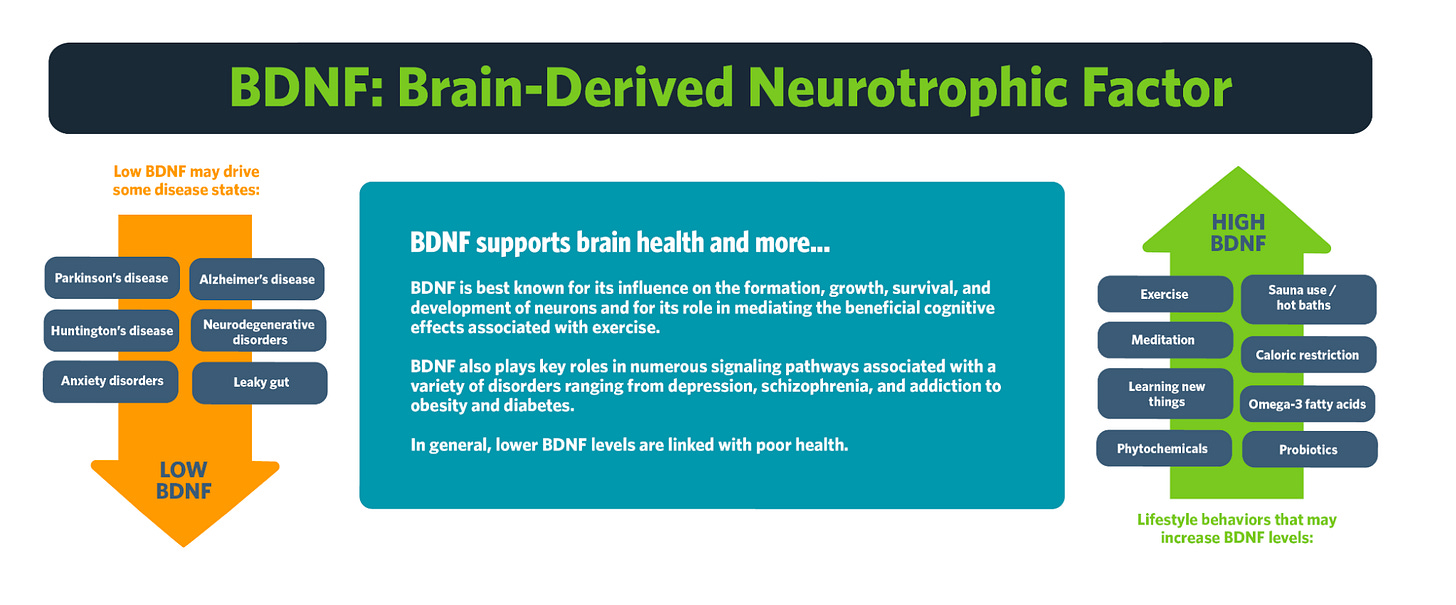 BDNF: Brain-Derived Neurotrophic Factor

Low BDNF may drive some disease states:

Parkinson's disease

Alzheimer's disease

Huntington's disease

Neurodegenerative disorders

Anxiety disorders

Leaky gut

LOW BDNF

BDNF supports brain health and more...

BDNF is best known for its influence on the formation, growth, survival, and development of neurons and for its role in mediating the beneficial cognitive effects associated with exercise.

BDNF also plays key roles in numerous signaling pathways associated with a variety of disorders ranging from depression, schizophrenia, and addiction to obesity and diabetes.

In general, lower BDNF levels are linked with poor health.

HIGH BDNF

Exercise

Sauna use / hot baths

Meditation

Caloric restriction

Learning new things

Omega-3 fatty acids

Phytochemicals

Probiotics

Lifestyle behaviors that may increase BDNF levels: